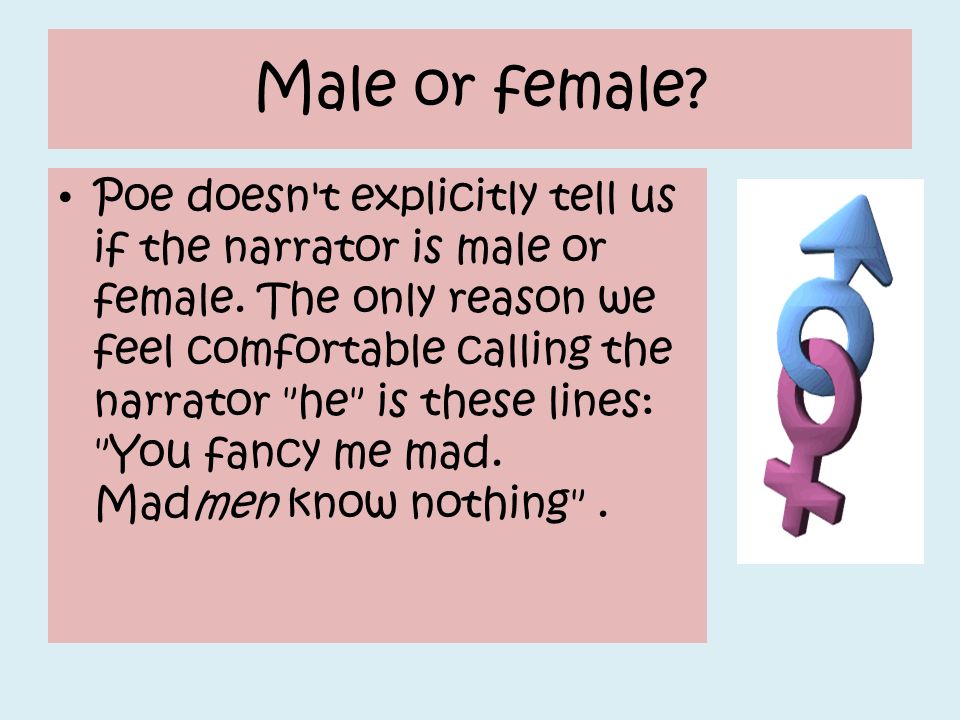 Male or female?

• Poe doesn't explicitly tell us if the narrator is male or female. The only reason we feel comfortable calling the narrator "he" is these lines: "You fancy me mad. Madmen know nothing" .